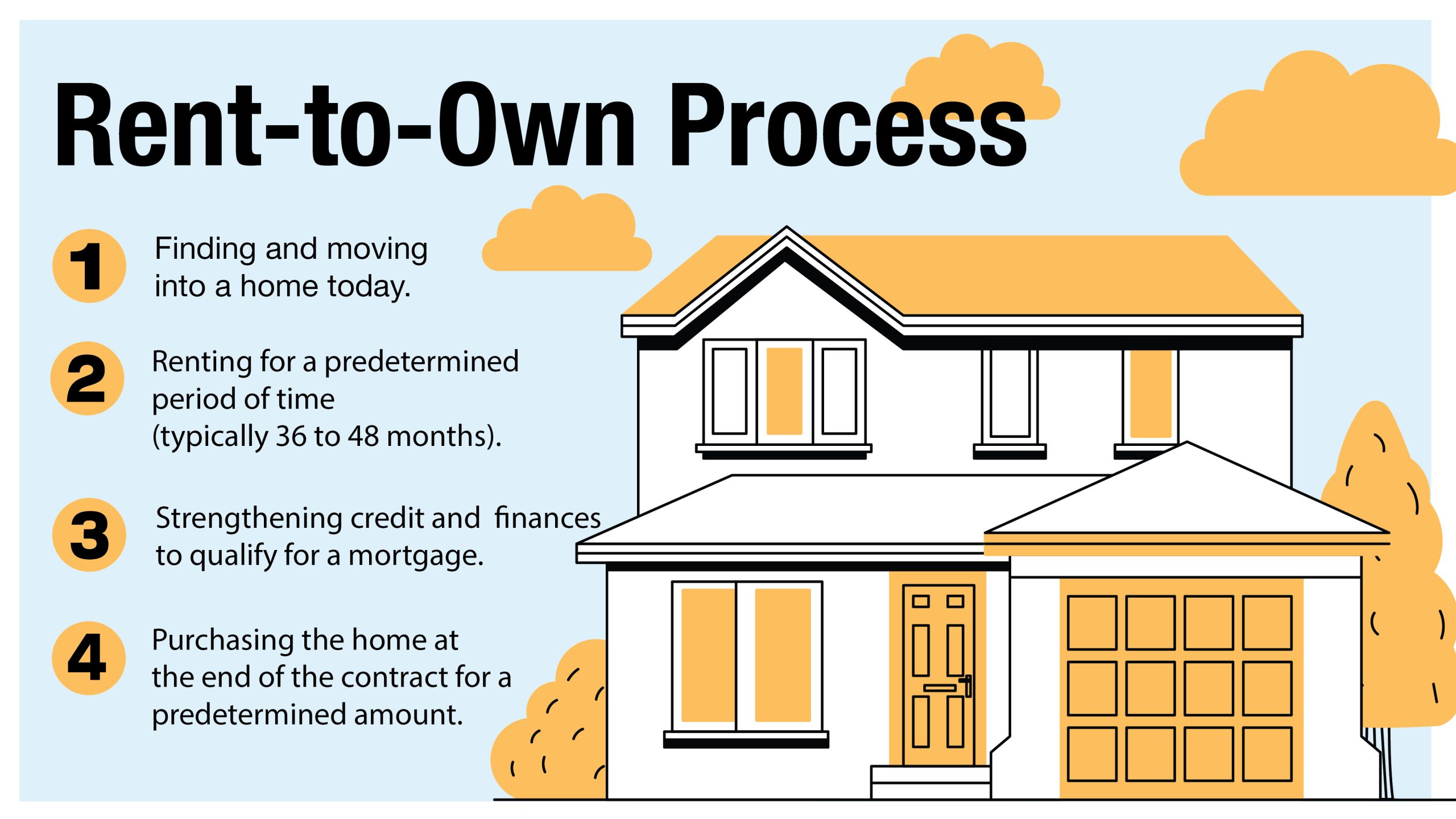 Rent-to-Own Process

1 Finding and moving into a home today.

2 Renting for a predetermined period of time (typically 36 to 48 months).

3 Strengthening credit and finances to qualify for a mortgage.

4 Purchasing the home at the end of the contract for a predetermined amount.